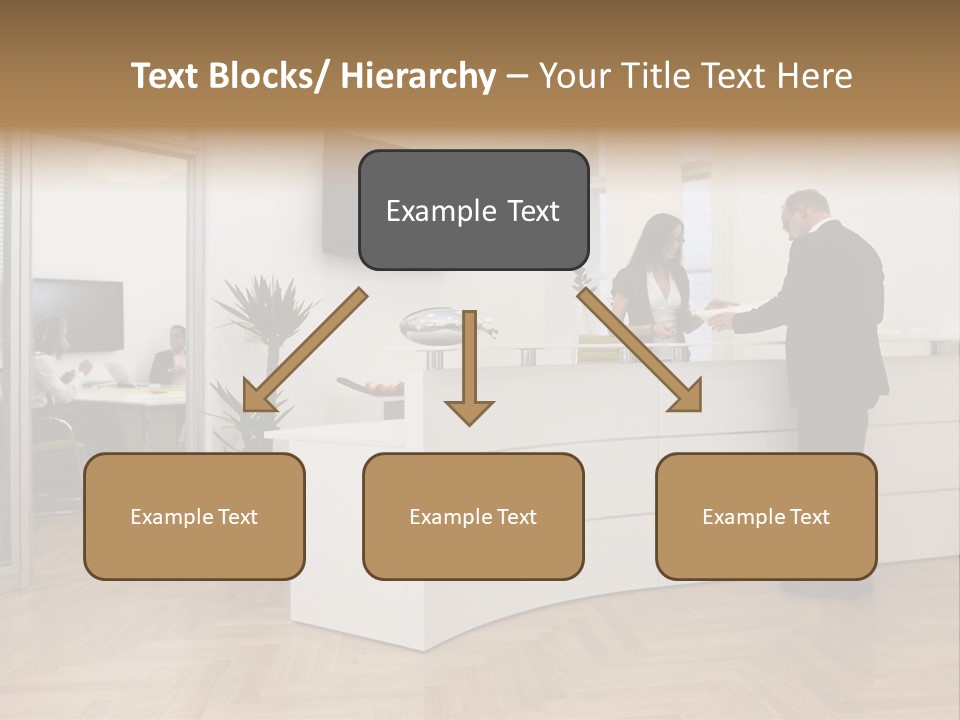 Text Blocks/ Hierarchy – Your Title Text Here

Example Text

Example Text

Example Text

Example Text